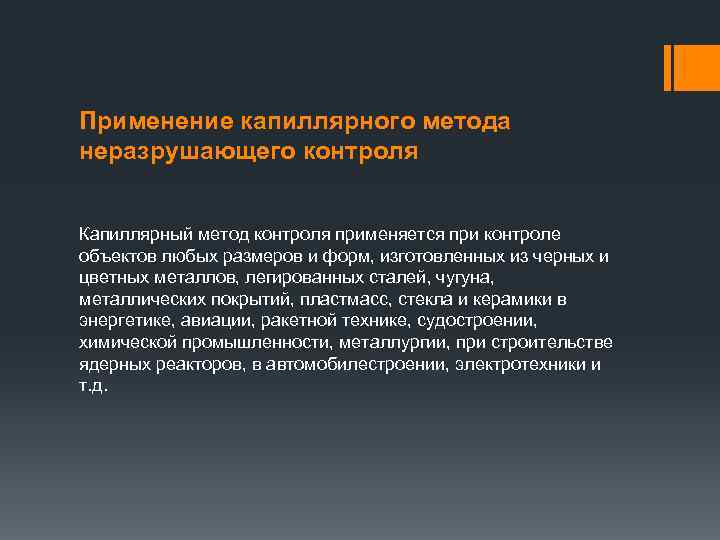 Применение капиллярного метода неразрушающего контроля

Капиллярный метод контроля применяется при контроле объектов любых размеров и форм, изготовленных из черных и цветных металлов, легированных сталей, чугуна, металлических покрытий, пластмасс, стекла и керамики в энергетике, авиации, ракетной технике, судостроении, химической промышленности, металлургии, при строительстве ядерных реакторов, в автомобилестроении, электротехники и т.д.